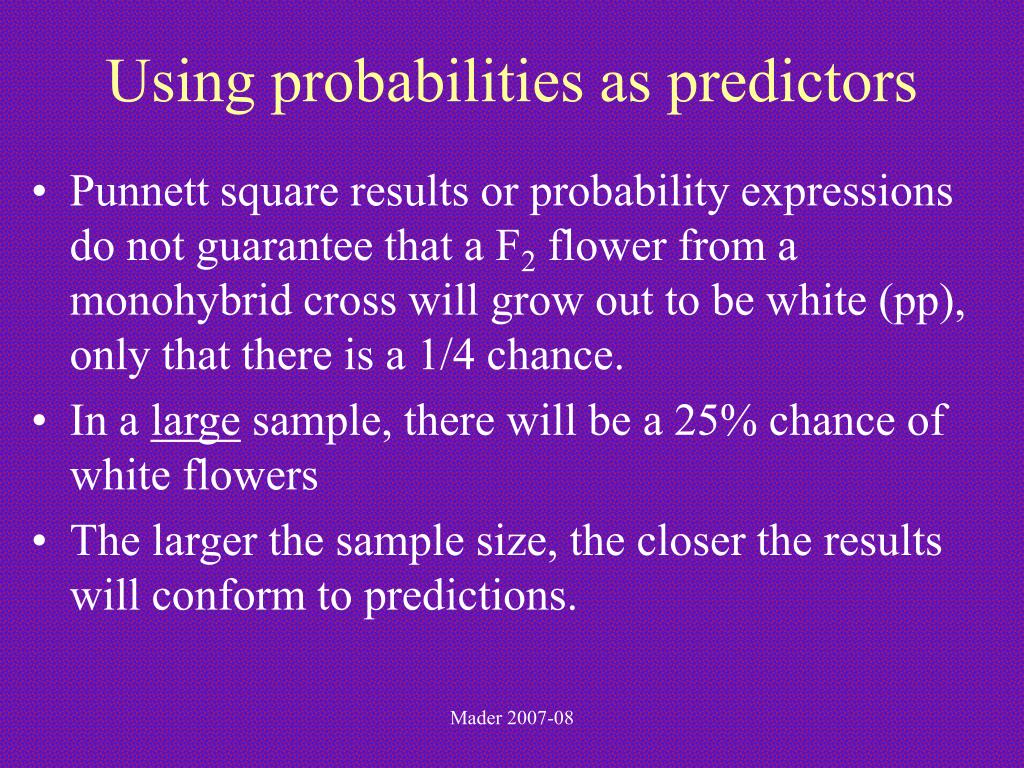 Using probabilities as predictors

• Punnett square results or probability expressions do not guarantee that a $F_2$ flower from a monohybrid cross will grow out to be white (pp), only that there is a 1/4 chance.
• In a large sample, there will be a 25% chance of white flowers
• The larger the sample size, the closer the results will conform to predictions.

Mader 2007-08